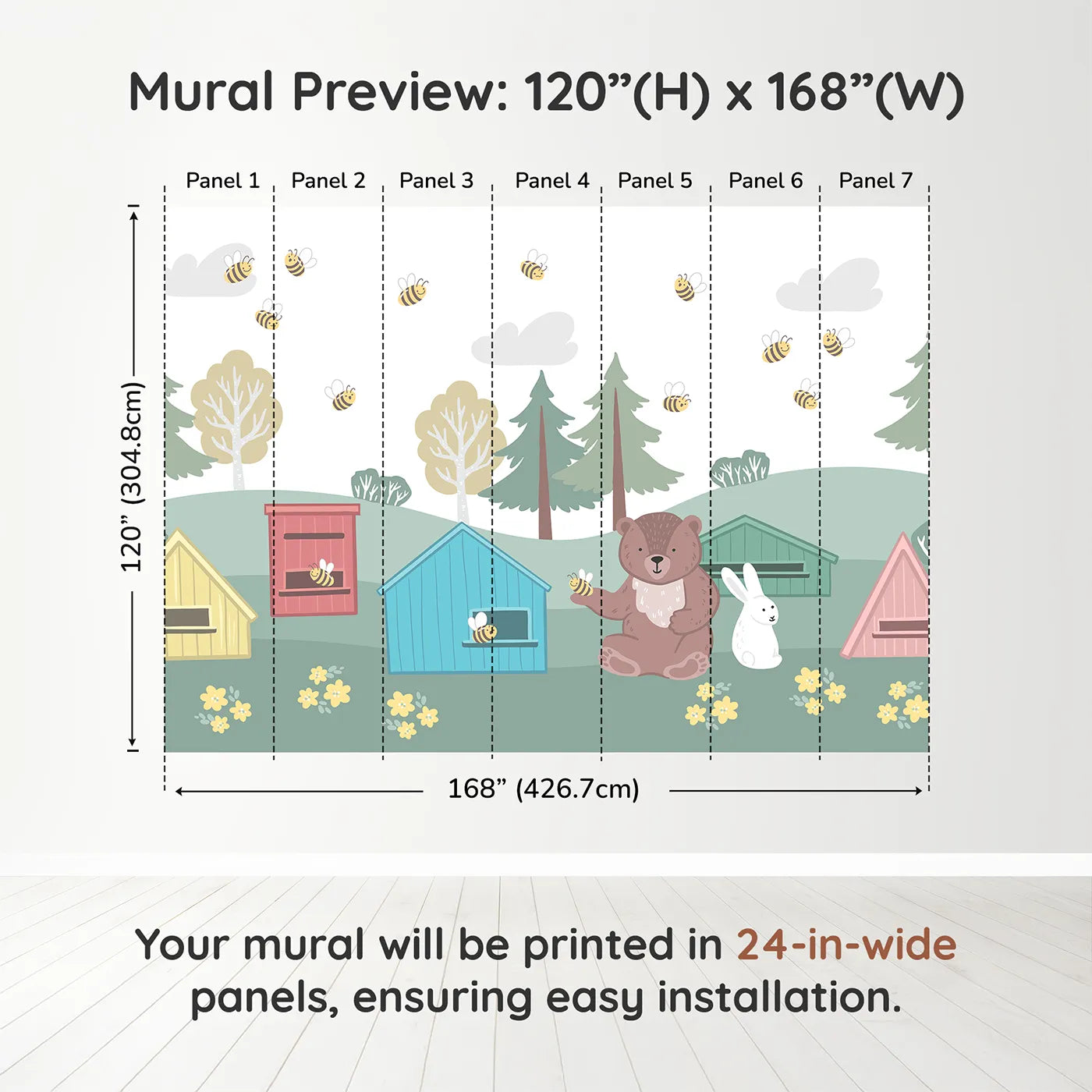 Mural Preview: 120”(H) x 168”(W)

Panel 1 Panel 2 Panel 3 Panel 4 Panel 5 Panel 6 Panel 7

120” (304.8cm)

168” (426.7cm)

Your mural will be printed in 24-in-wide panels, ensuring easy installation.